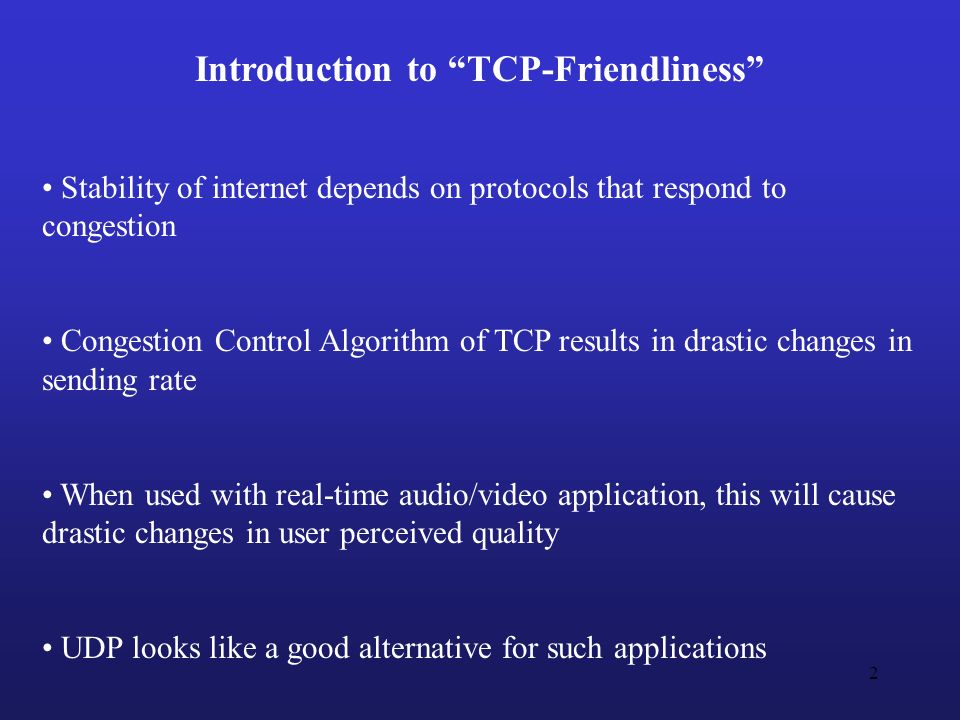 Introduction to “TCP-Friendliness”

• Stability of internet depends on protocols that respond to congestion

• Congestion Control Algorithm of TCP results in drastic changes in sending rate

• When used with real-time audio/video application, this will cause drastic changes in user perceived quality

• UDP looks like a good alternative for such applications

2